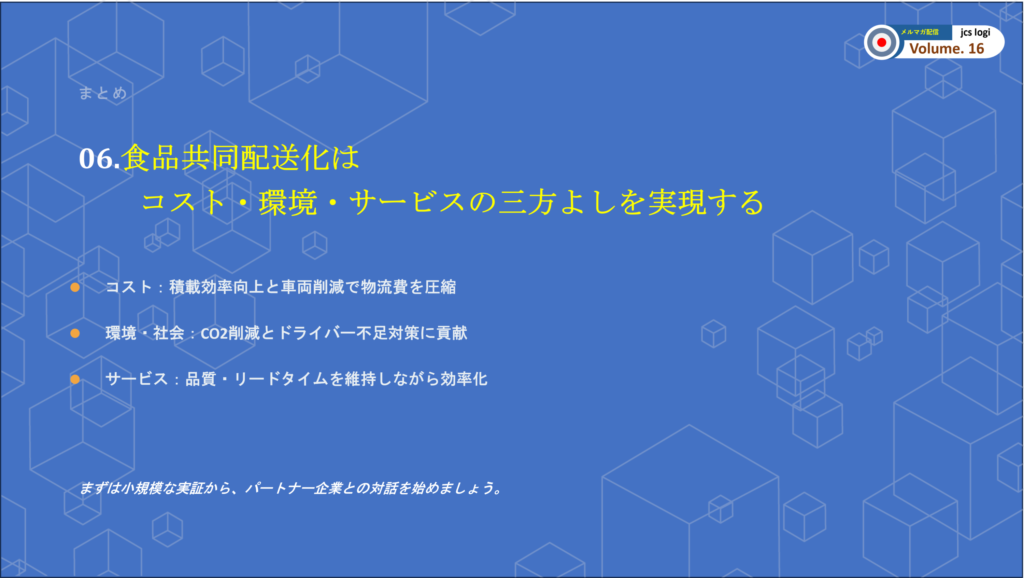 メルマガ配信
jcs logi
Volume. 16

まとめ

06.食品共同配送化は
コスト・環境・サービスの三方よしを実現する

コスト：積載効率向上と車両削減で物流費を圧縮

環境・社会：CO2削減とドライバー不足対策に貢献

サービス：品質・リードタイムを維持しながら効率化

まずは小規模な実証から、パートナー企業との対話を始めましょう。